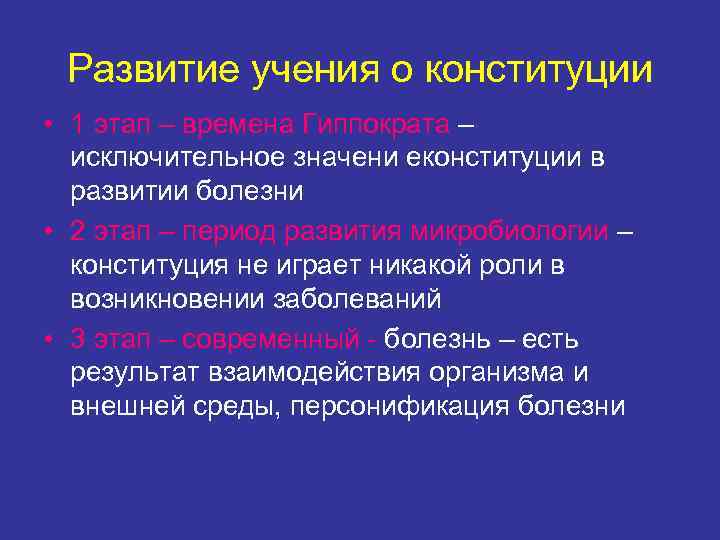 Развитие учения о конституции

• 1 этап – времена Гиппократа – исключительное значени еконституции в развитии болезни

• 2 этап – период развития микробиологии – конституция не играет никакой роли в возникновении заболеваний

• 3 этап – современный - болезнь – есть результат взаимодействия организма и внешней среды, персонификация болезни